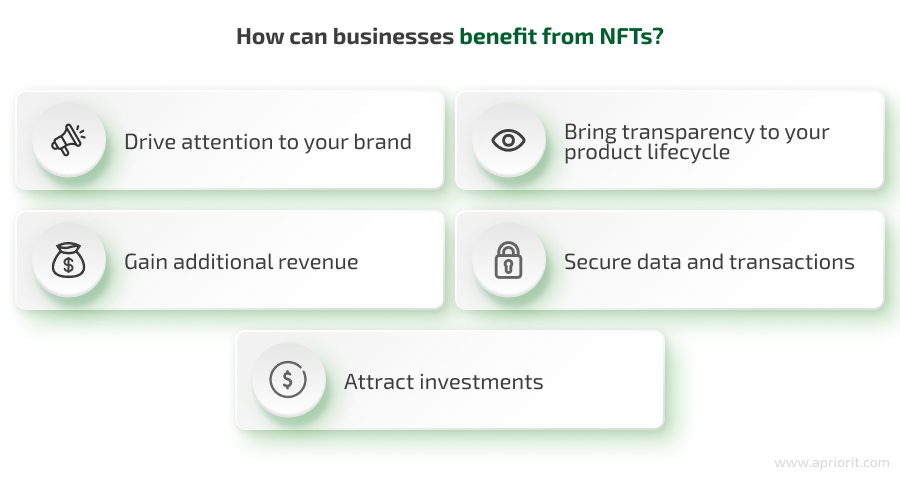 How can businesses benefit from NFTs?

Drive attention to your brand

Bring transparency to your product lifecycle

Gain additional revenue

Secure data and transactions

Attract investments

www.apriorit.com